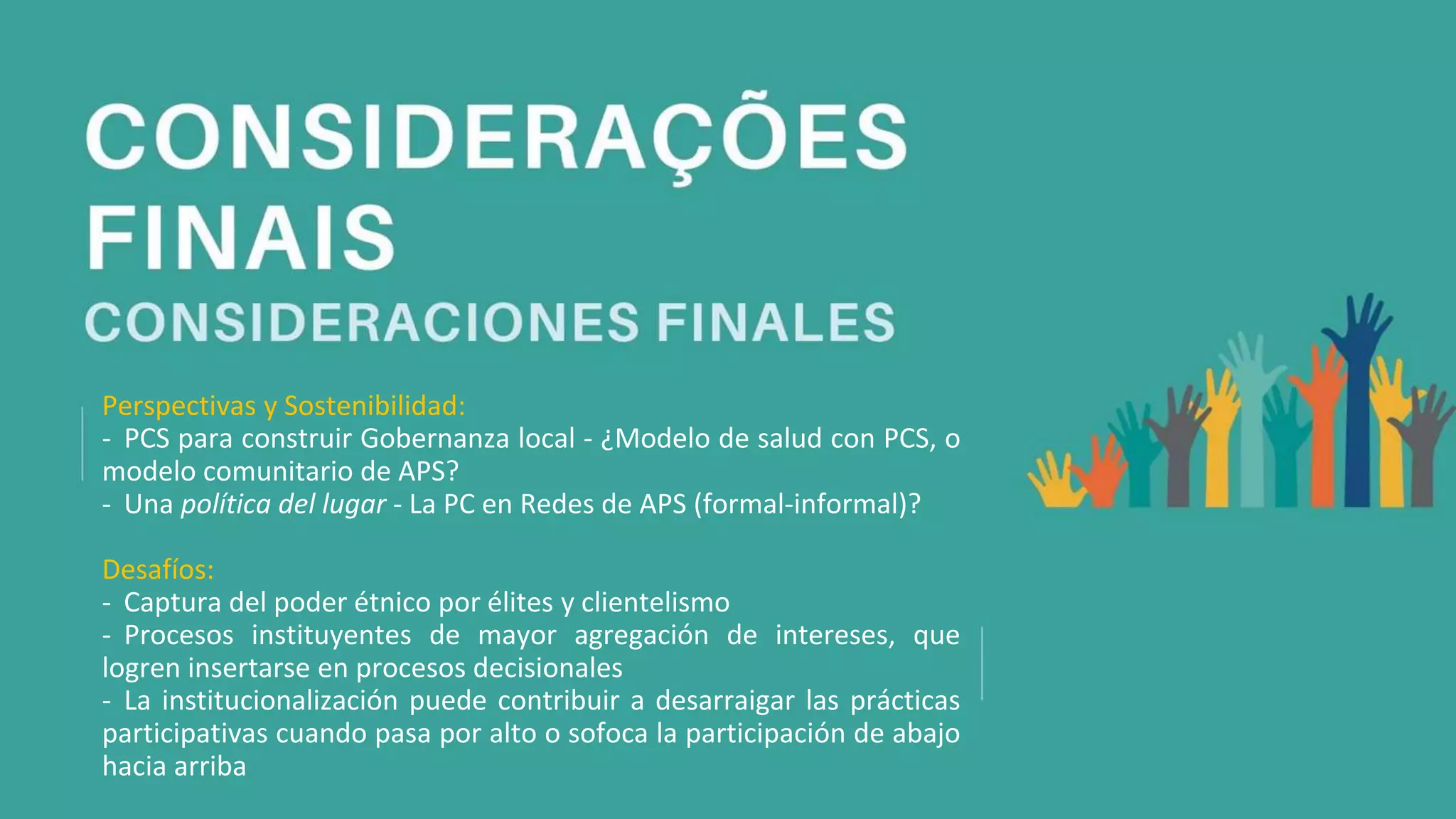 CONSIDERAÇÕES FINAIS
CONSIDERACIONES FINALES

Perspectivas y Sostenibilidad:
- PCS para construir Gobernanza local - ¿Modelo de salud con PCS, o modelo comunitario de APS?
- Una política del lugar - La PC en Redes de APS (formal-informal)?

Desafíos:
- Captura del poder étnico por élites y clientelismo
- Procesos instituyentes de mayor agregación de intereses, que logren insertarse en procesos decisionales
- La institucionalización puede contribuir a desarraigar las prácticas participativas cuando pasa por alto o sofoca la participación de abajo hacia arriba